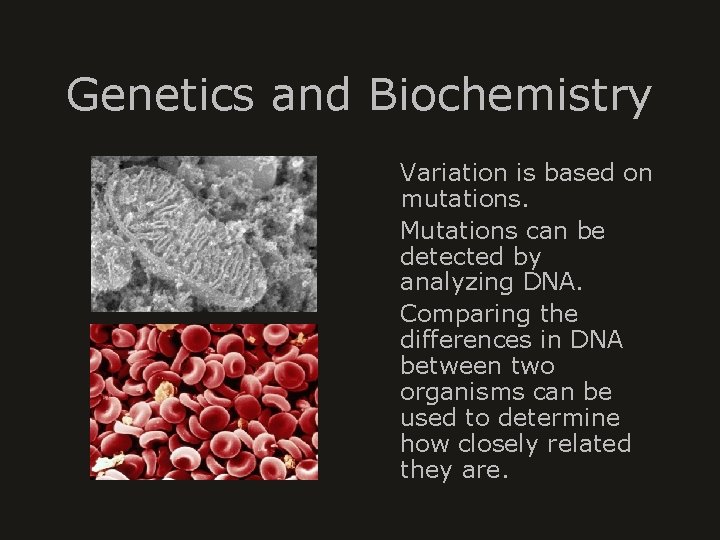 Genetics and Biochemistry

Variation is based on mutations.

Mutations can be detected by analyzing DNA.

Comparing the differences in DNA between two organisms can be used to determine how closely related they are.